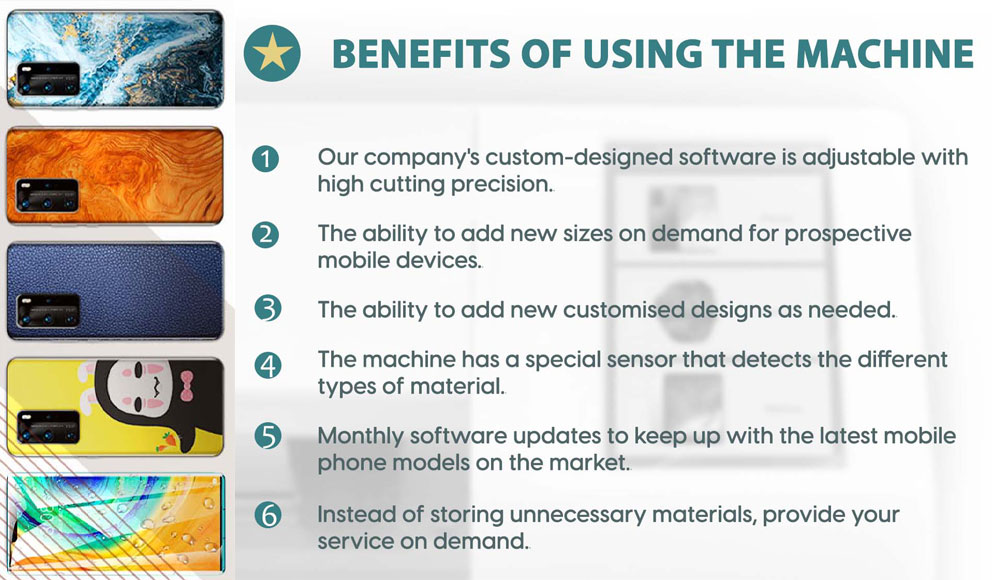 BENEFITS OF USING THE MACHINE

1 Our company's custom-designed software is adjustable with high cutting precision.

2 The ability to add new sizes on demand for prospective mobile devices.

3 The ability to add new customised designs as needed.

4 The machine has a special sensor that detects the different types of material.

5 Monthly software updates to keep up with the latest mobile phone models on the market.

6 Instead of storing unnecessary materials, provide your service on demand.